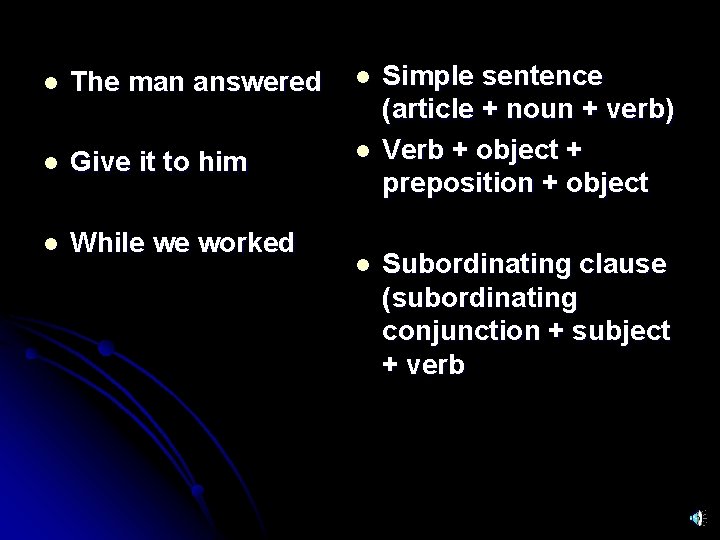 - The man answered
- Give it to him
- While we worked

- Simple sentence (article + noun + verb)
- Verb + object + preposition + object
- Subordinating clause (subordinating conjunction + subject + verb